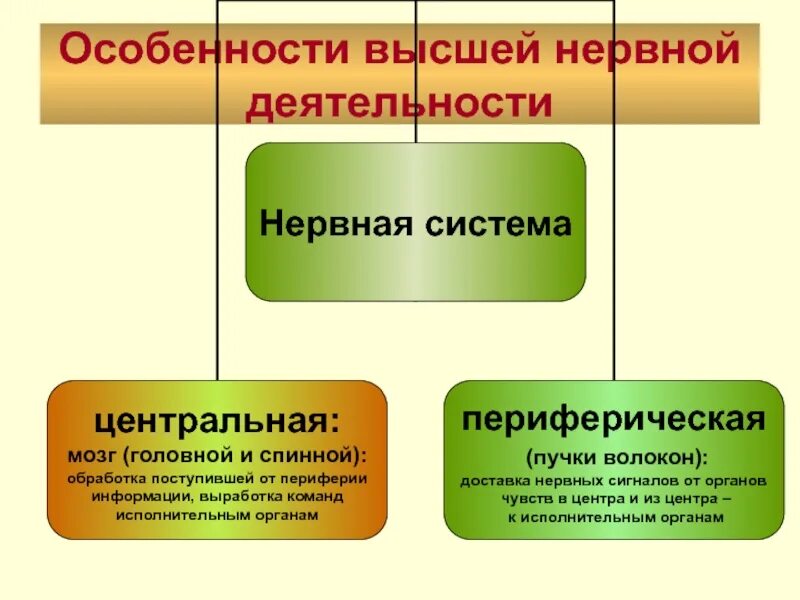 Особенности высшей нервной деятельности

Нервная система

центральная:
мозг (головной и спинной):
обработка поступившей от периферии информации, выработка команд исполнительным органам

периферическая
(пучки волокон):
доставка нервных сигналов от органов чувств в центра и из центра – к исполнительным органам